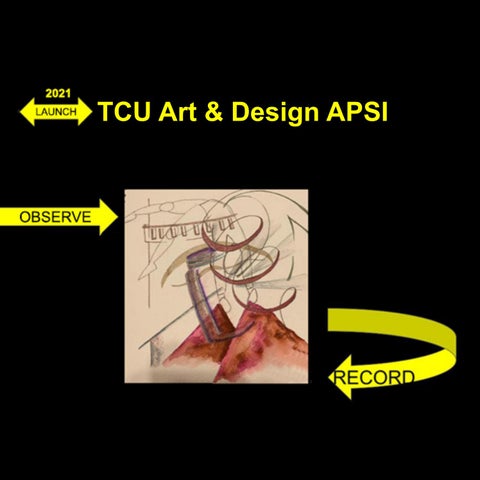 2021
LAUNCH
TCU Art & Design APSI

OBSERVE

RECORD